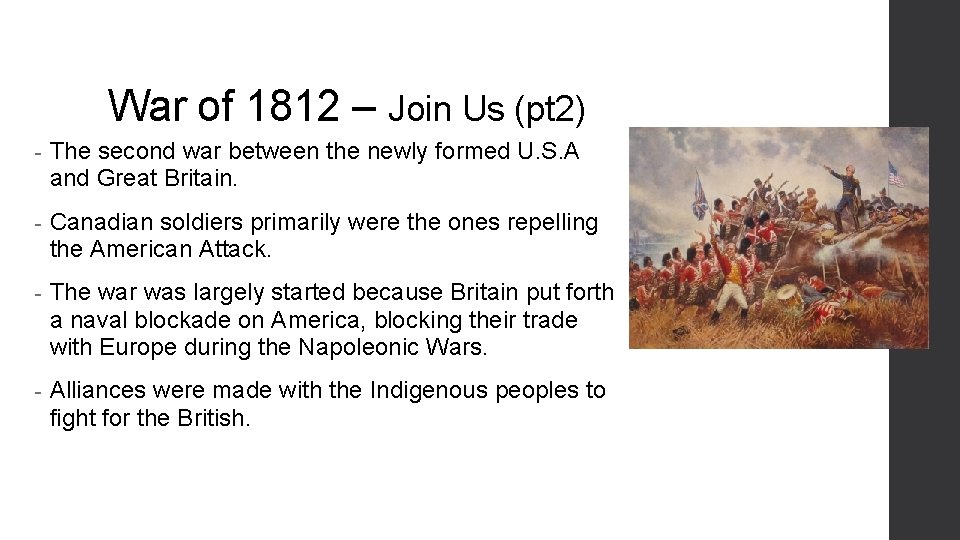 War of 1812 – Join Us (pt2)

- The second war between the newly formed U.S.A and Great Britain.

- Canadian soldiers primarily were the ones repelling the American Attack.

- The war was largely started because Britain put forth a naval blockade on America, blocking their trade with Europe during the Napoleonic Wars.

- Alliances were made with the Indigenous peoples to fight for the British.